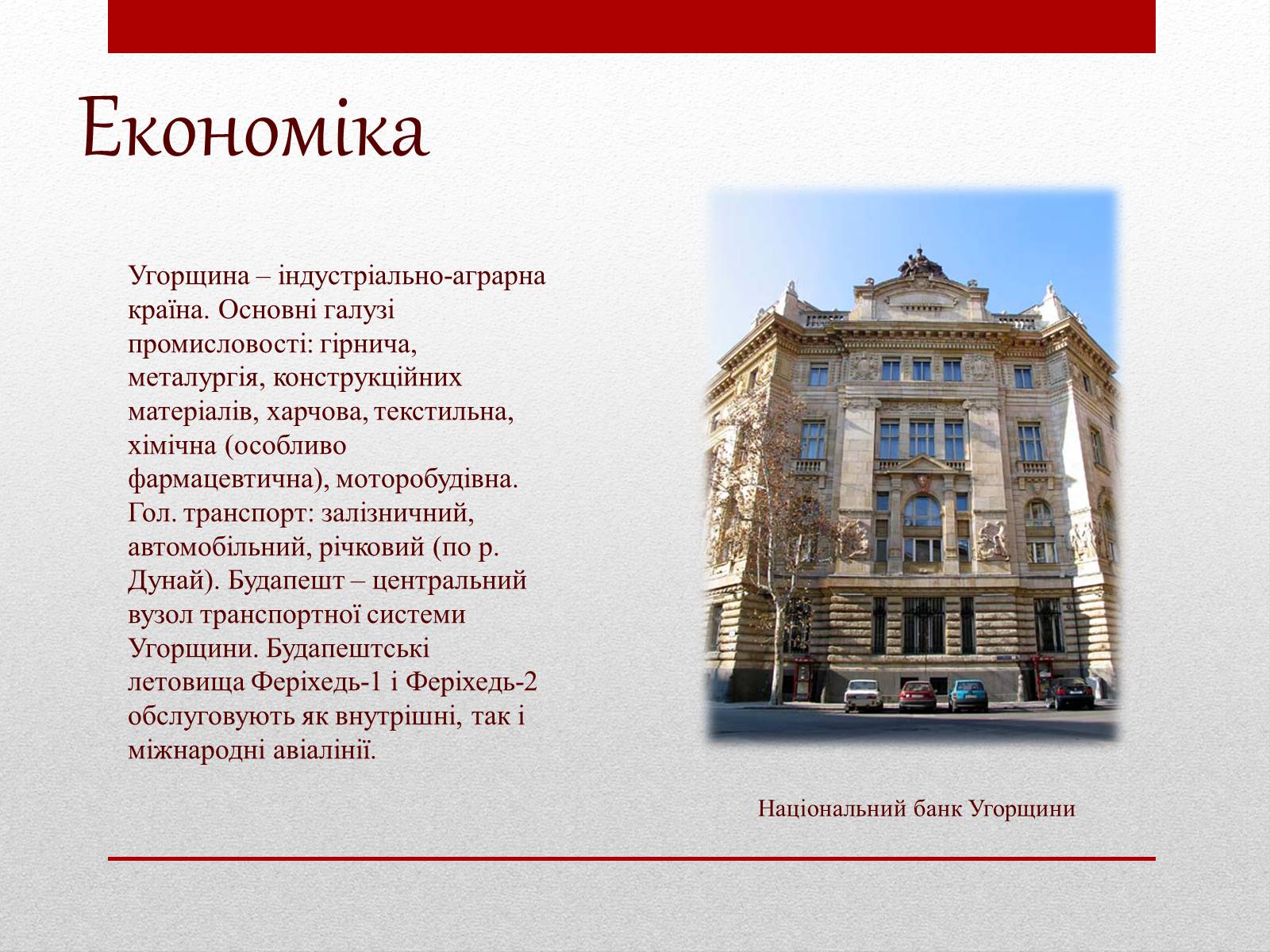 Економіка

Угорщина – індустріально-аграрна країна. Основні галузі промисловості: гірнича, металургія, конструкційних матеріалів, харчова, текстильна, хімічна (особливо фармацевтична), моторобудівна. Гол. транспорт: залізничний, автомобільний, річковий (по р. Дунай). Будапешт – центральний вузол транспортної системи Угорщини. Будапештські летовища Феріхедь-1 і Феріхедь-2 обслуговують як внутрішні, так і міжнародні авіалінії.

Національний банк Угорщини